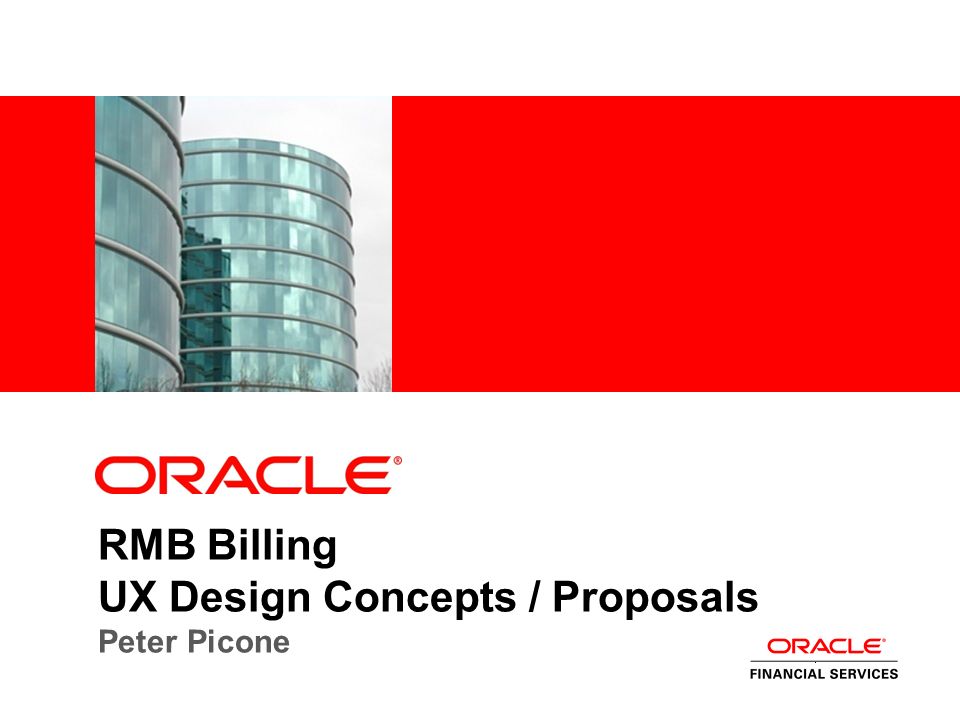 ORACLE®

RMB Billing
UX Design Concepts / Proposals

Peter Picone

ORACLE®
FINANCIAL SERVICES